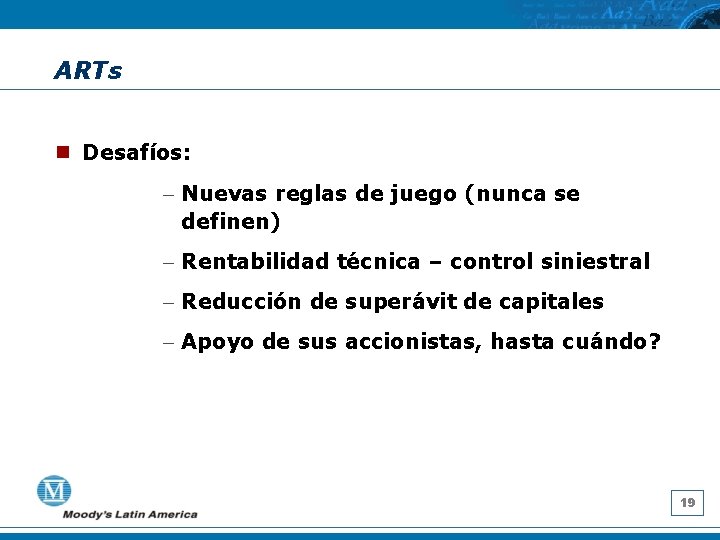 ARTs

Desafíos:

– Nuevas reglas de juego (nunca se definen)

– Rentabilidad técnica – control siniestral

– Reducción de superávit de capitales

– Apoyo de sus accionistas, hasta cuándo?

M

Moody's Latin America

19